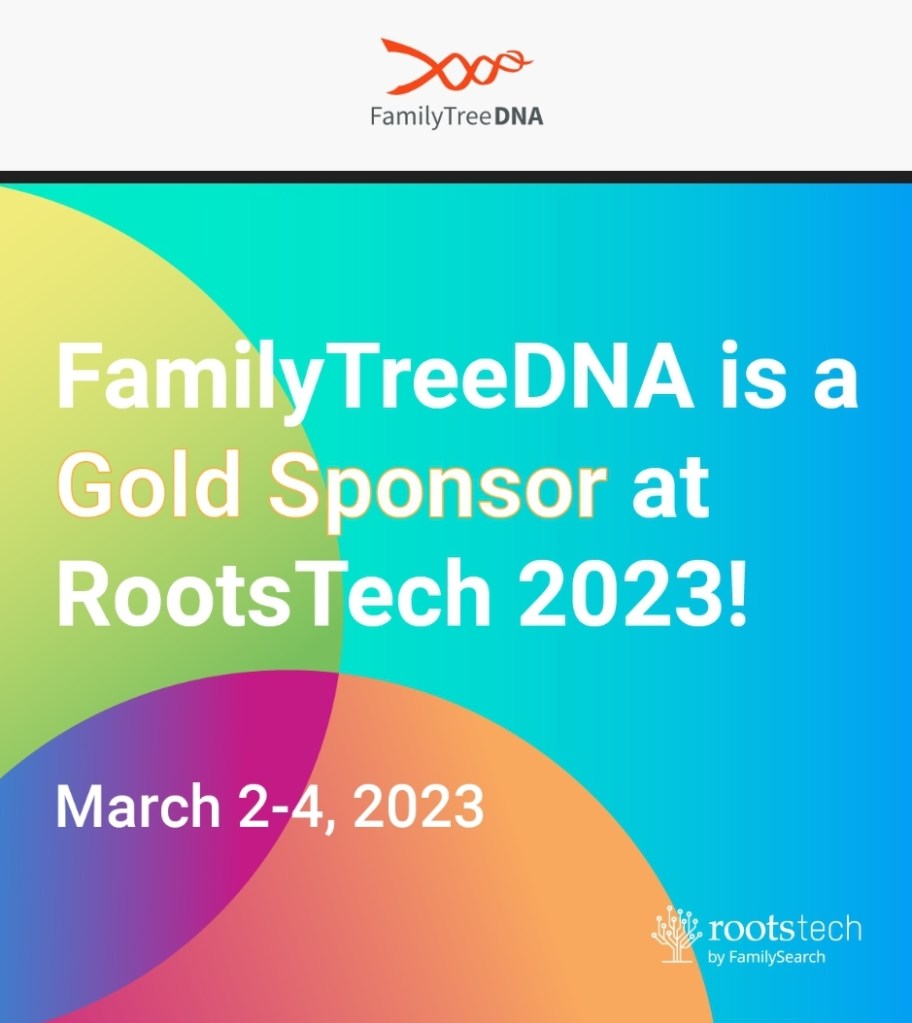 FamilyTreeDNA

FamilyTreeDNA is a Gold Sponsor at RootsTech 2023!

March 2-4, 2023

rootstech
by FamilySearch